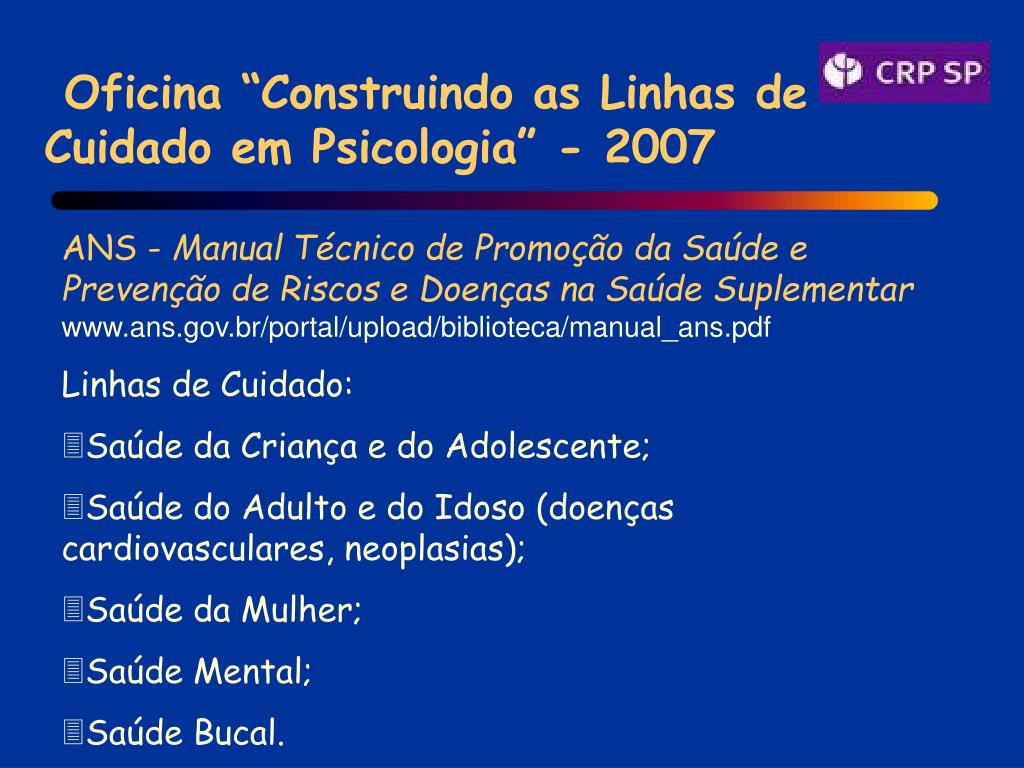 Oficina “Construindo as Linhas de Cuidado em Psicologia” - 2007

CRP SP

ANS - Manual Técnico de Promoção da Saúde e Prevenção de Riscos e Doenças na Saúde Suplementar
www.ans.gov.br/portal/upload/biblioteca/manual_ans.pdf

Linhas de Cuidado:

Saúde da Criança e do Adolescente;

Saúde do Adulto e do Idoso (doenças cardiovasculares, neoplasias);

Saúde da Mulher;

Saúde Mental;

Saúde Bucal.